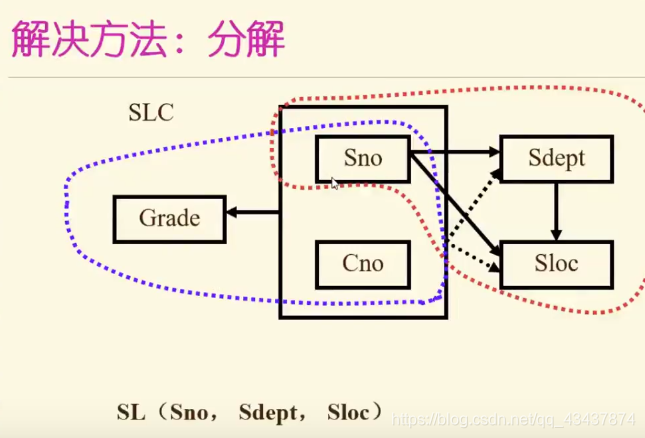 解决方法：分解

SLC

Sno

Sdept

Grade

Cno

Sloc

SL（Sno， Sdept， Sloc）

https://blog.csdn.net/qq_43437874